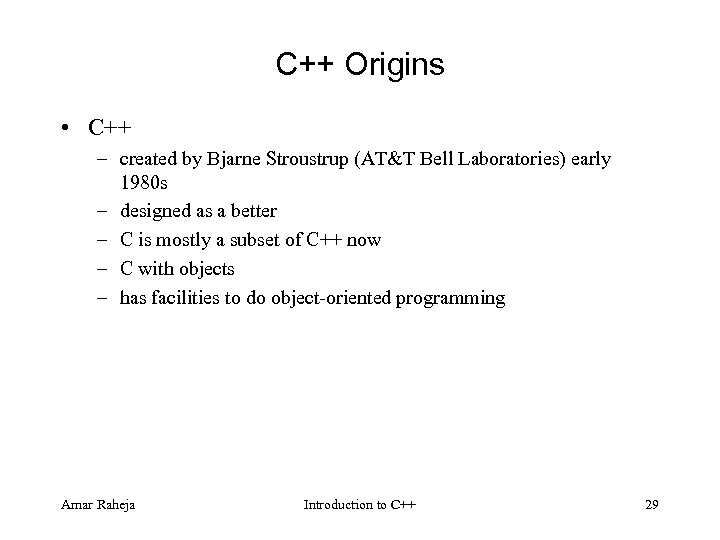 C++ Origins

• C++

– created by Bjarne Stroustrup (AT&T Bell Laboratories) early 1980s

– designed as a better

– C is mostly a subset of C++ now

– C with objects

– has facilities to do object-oriented programming

Amar Raheja

Introduction to C++

29